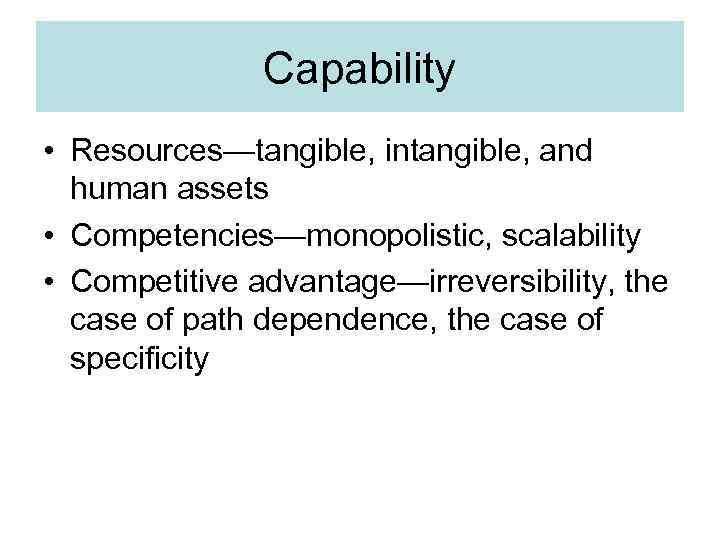 Capability

• Resources—tangible, intangible, and human assets
• Competencies—monopolistic, scalability
• Competitive advantage—irreversibility, the case of path dependence, the case of specificity